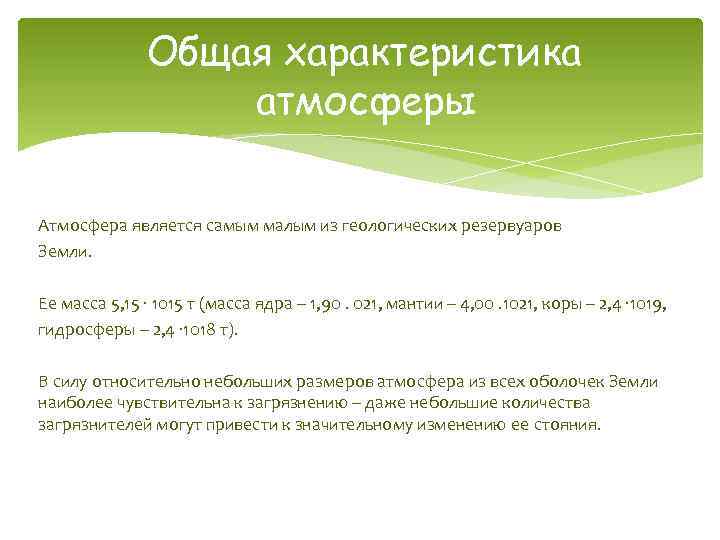 Общая характеристика атмосферы

Атмосфера является самым малым из геологических резервуаров Земли.

Ее масса 5,15 · 1015 т (масса ядра – 1,90 . 021, мантии – 4,00 .1021, коры – 2,4 ·1019, гидросферы – 2,4 ·1018 т).

В силу относительно небольших размеров атмосфера из всех оболочек Земли наиболее чувствительна к загрязнению – даже небольшие количества загрязнителей могут привести к значительному изменению ее стояния.